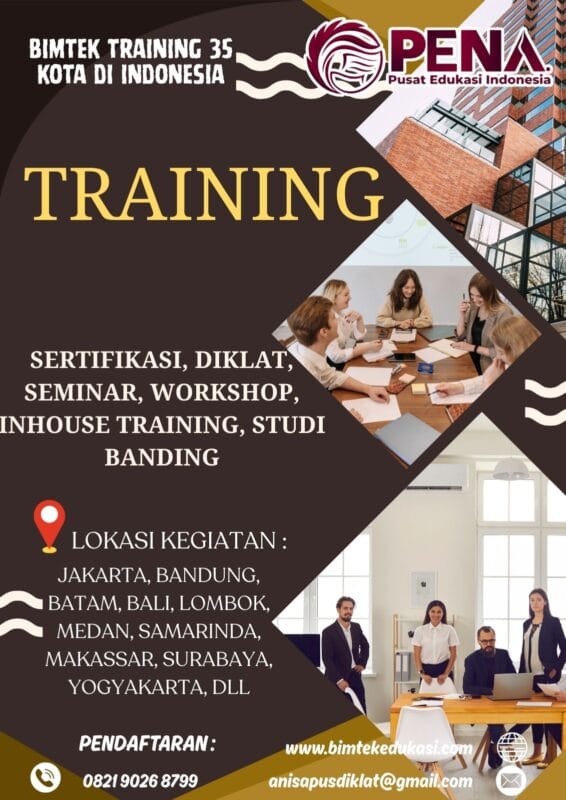 BIMTEK TRAINING 35 KOTA DI INDONESIA

PENA
Pusat Edukasi Indonesia

TRAINING

SERTIFIKASI, DIKLAT, SEMINAR, WORKSHOP, INHOUSE TRAINING, STUDI BANDING

LOKASI KEGIATAN :

JAKARTA, BANDUNG, BATAM, BALI, LOMBOK, MEDAN, SAMARINDA, MAKASSAR, SURABAYA, YOGYAKARTA, DLL

PENDAFTARAN :

0821 9026 8799

www.bimtekedukasi.com

anisapusdiklat@gmail.com